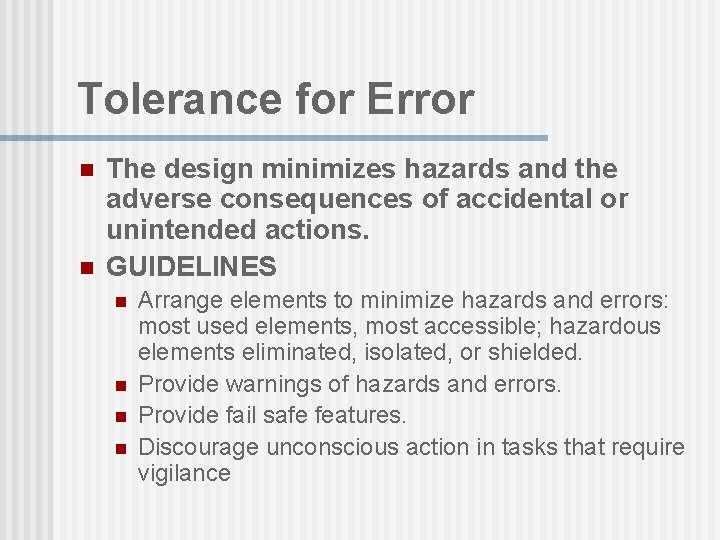 Tolerance for Error

- The design minimizes hazards and the adverse consequences of accidental or unintended actions.
- GUIDELINES
  - Arrange elements to minimize hazards and errors: most used elements, most accessible; hazardous elements eliminated, isolated, or shielded.
  - Provide warnings of hazards and errors.
  - Provide fail safe features.
  - Discourage unconscious action in tasks that require vigilance